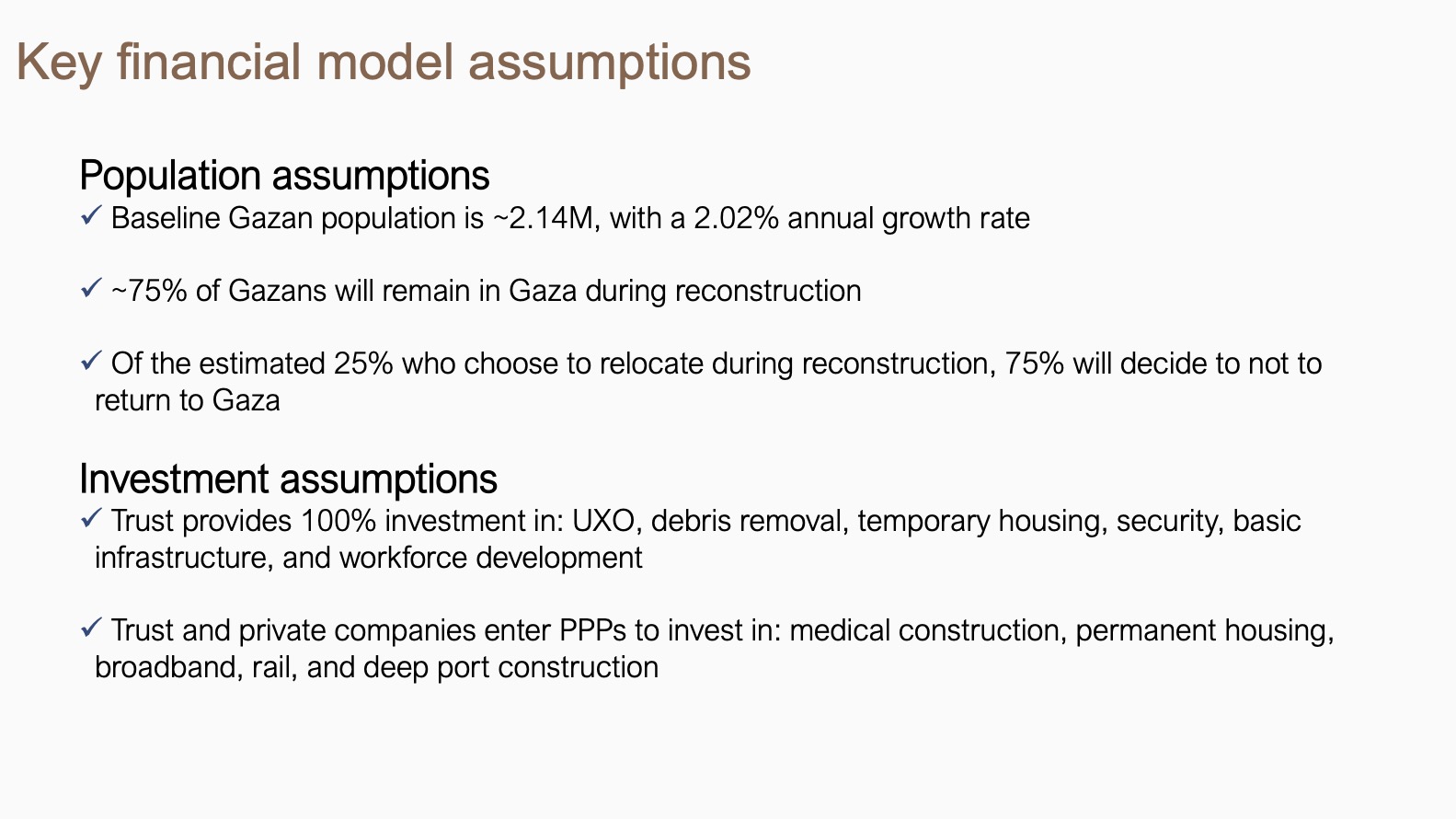 Key financial model assumptions

Population assumptions

✓ Baseline Gazan population is ~2.14M, with a 2.02% annual growth rate

✓ ~75% of Gazans will remain in Gaza during reconstruction

✓ Of the estimated 25% who choose to relocate during reconstruction, 75% will decide to not to return to Gaza

Investment assumptions

✓ Trust provides 100% investment in: UXO, debris removal, temporary housing, security, basic infrastructure, and workforce development

✓ Trust and private companies enter PPPs to invest in: medical construction, permanent housing, broadband, rail, and deep port construction